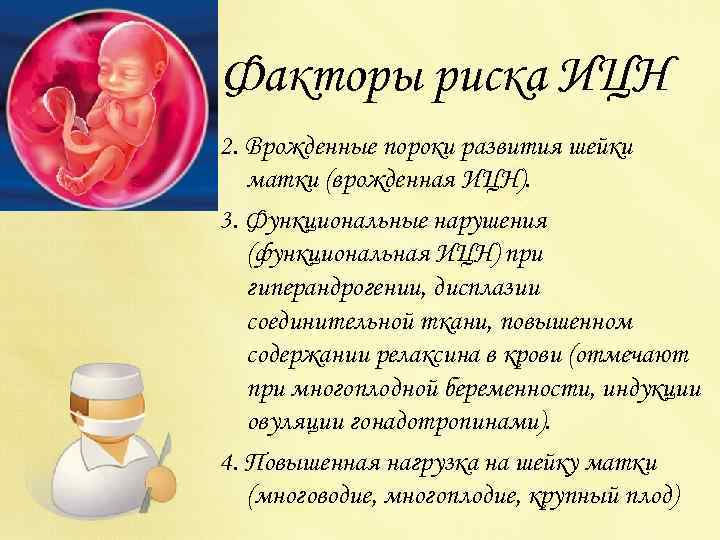 Факторы риска ИЦН

2. Врожденные пороки развития шейки матки (врожденная ИЦН).

3. Функциональные нарушения (функциональная ИЦН) при гиперандрогении, дисплазии соединительной ткани, повышенном содержании релаксина в крови (отмечают при многоплодной беременности, индукции овуляции гонадотропинами).

4. Повышенная нагрузка на шейку матки (многоводие, многоплодие, крупный плод)